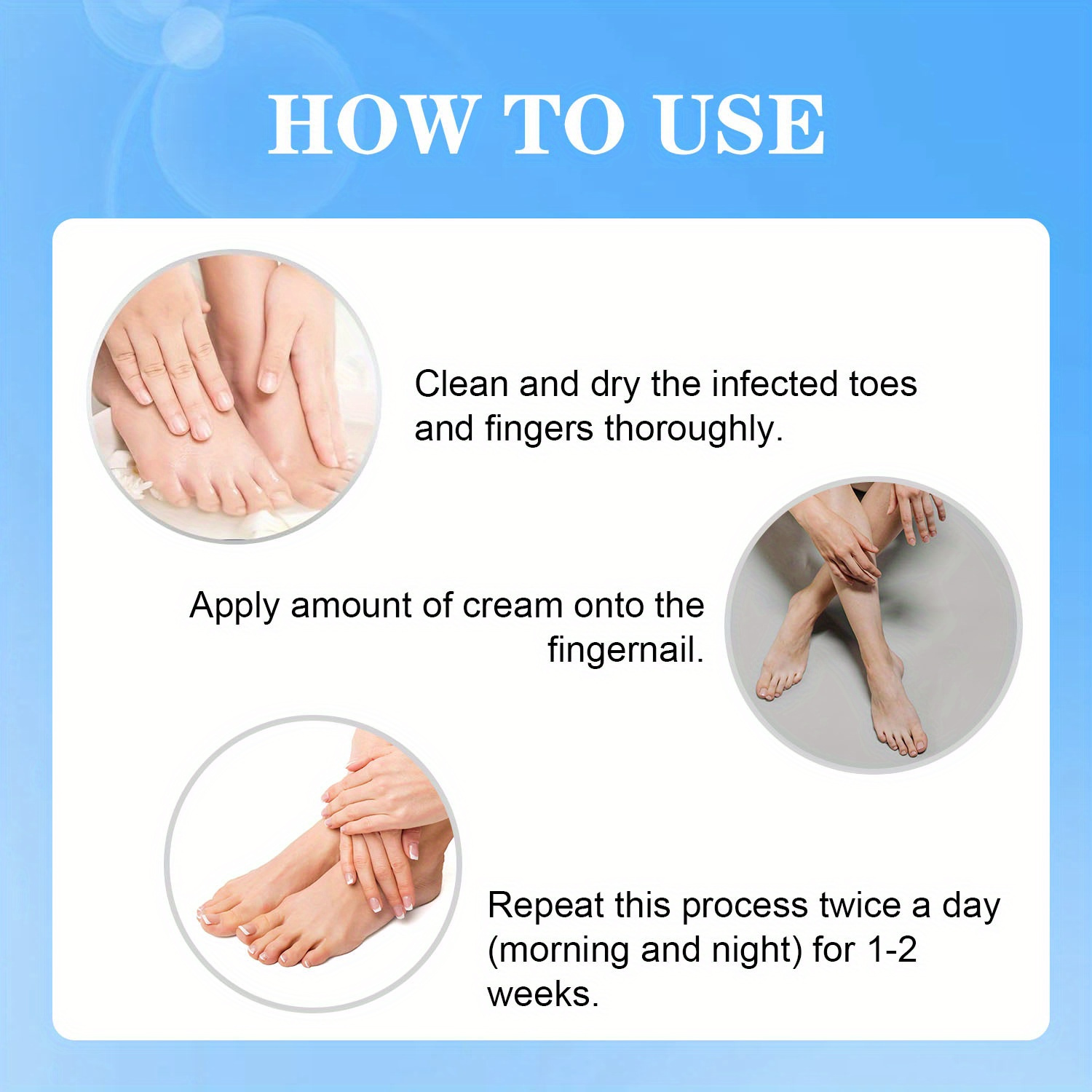 HOW TO USE

Clean and dry the infected toes and fingers thoroughly.

Apply amount of cream onto the fingernail.

Repeat this process twice a day (morning and night) for 1-2 weeks.